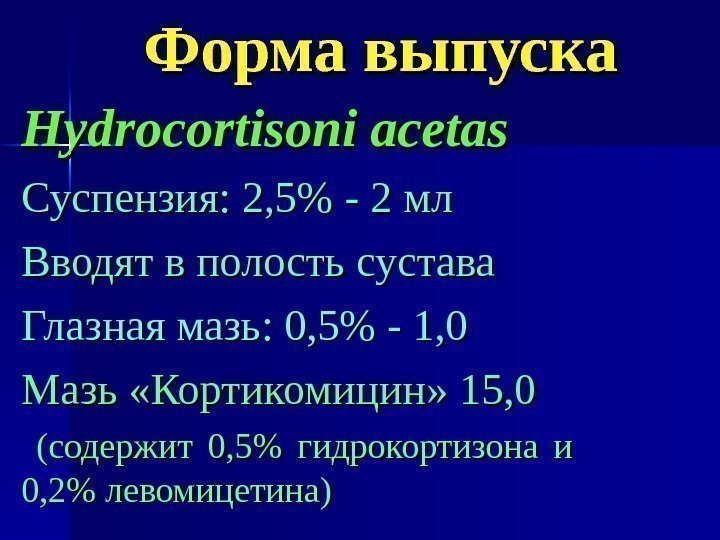 Форма выпуска

Hydrocortisoni acetas

Суспензия: 2,5% - 2 мл

Вводят в полость сустава

Глазная мазь: 0,5% - 1,0

Мазь «Кортикомицин» 15,0

(содержит 0,5% гидрокортизона и 0,2% левомицетина)